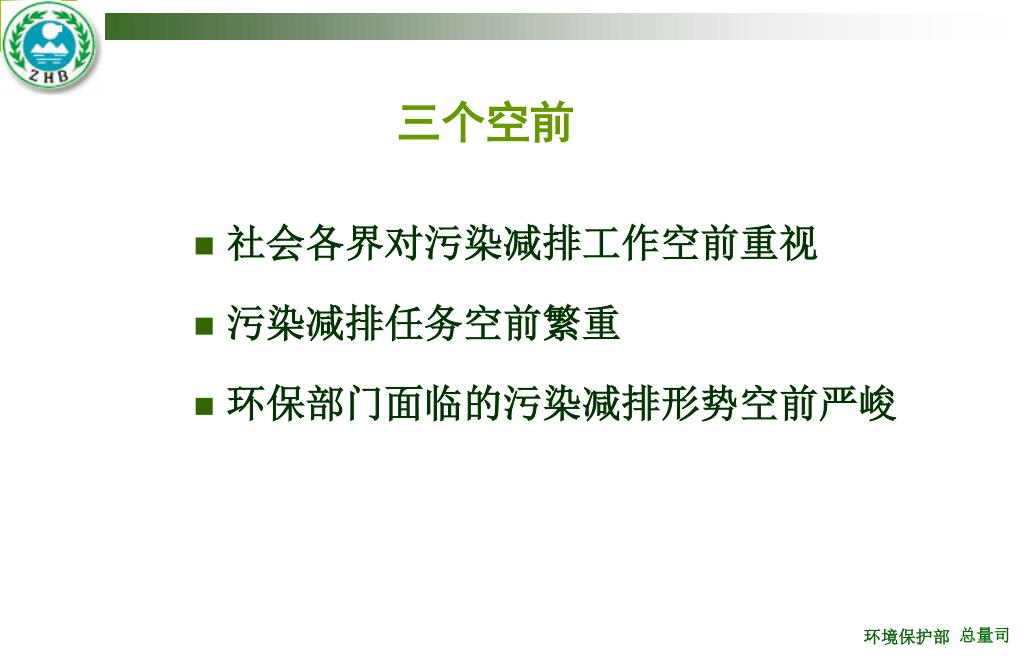 ZHB

三个空前

■ 社会各界对污染减排工作空前重视

■ 污染减排任务空前繁重

■ 环保部门面临的污染减排形势空前严峻

环境保护部 总量司